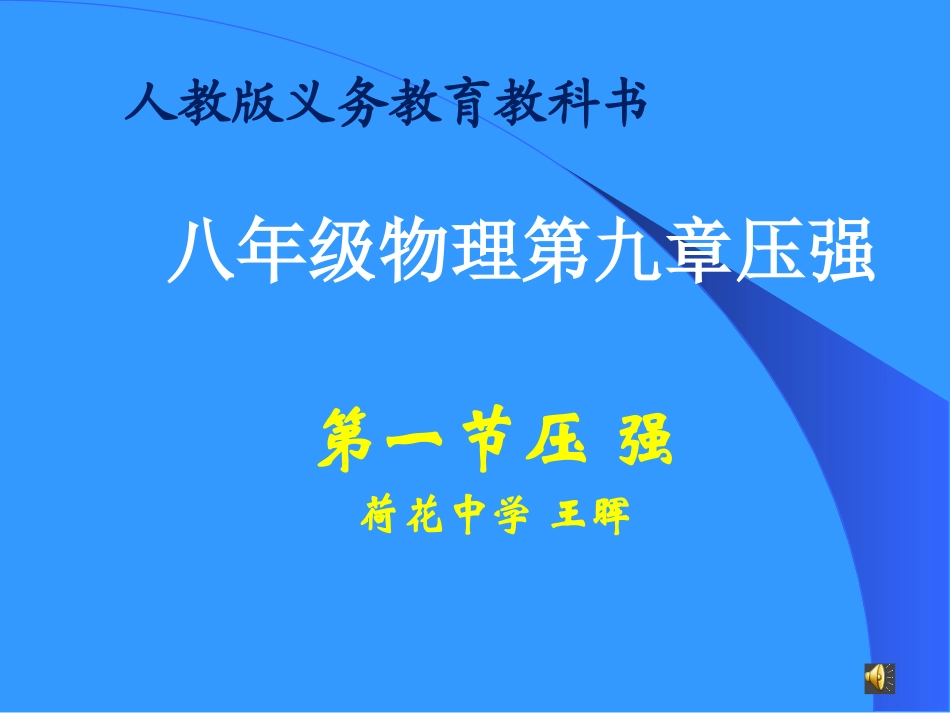 人教版义务教育教科书

八年级物理第九章压强

第一节压 强

荷花中学 王晖